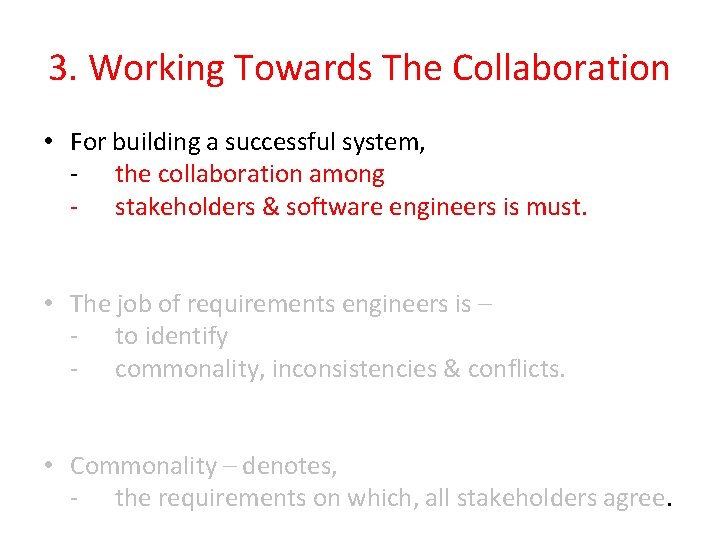 3. Working Towards The Collaboration

• For building a successful system,
- the collaboration among
- stakeholders & software engineers is must.

• The job of requirements engineers is –
- to identify
- commonality, inconsistencies & conflicts.

• Commonality – denotes,
- the requirements on which, all stakeholders agree.